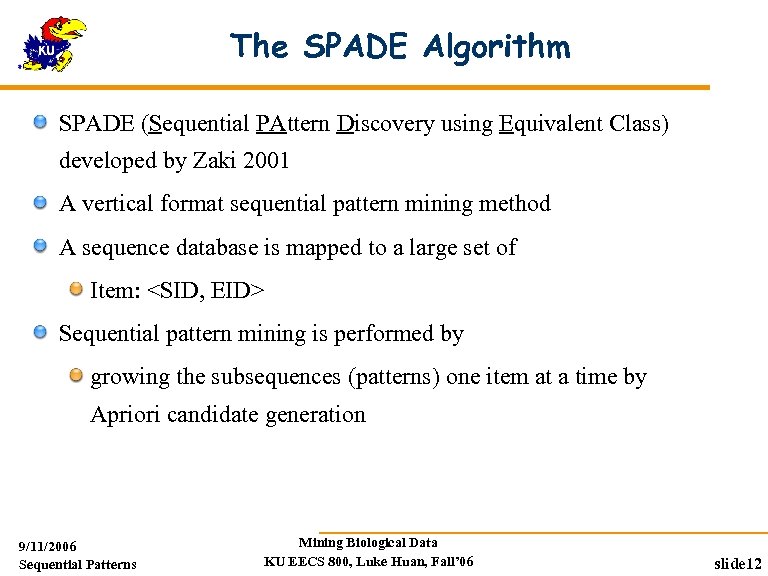 KU

The SPADE Algorithm

SPADE (Sequential PAttern Discovery using Equivalent Class) developed by Zaki 2001

A vertical format sequential pattern mining method

A sequence database is mapped to a large set of

Item: <SID, EID>

Sequential pattern mining is performed by

growing the subsequences (patterns) one item at a time by Apriori candidate generation

9/11/2006
Sequential Patterns

Mining Biological Data
KU EECS 800, Luke Huan, Fall'06

slide12